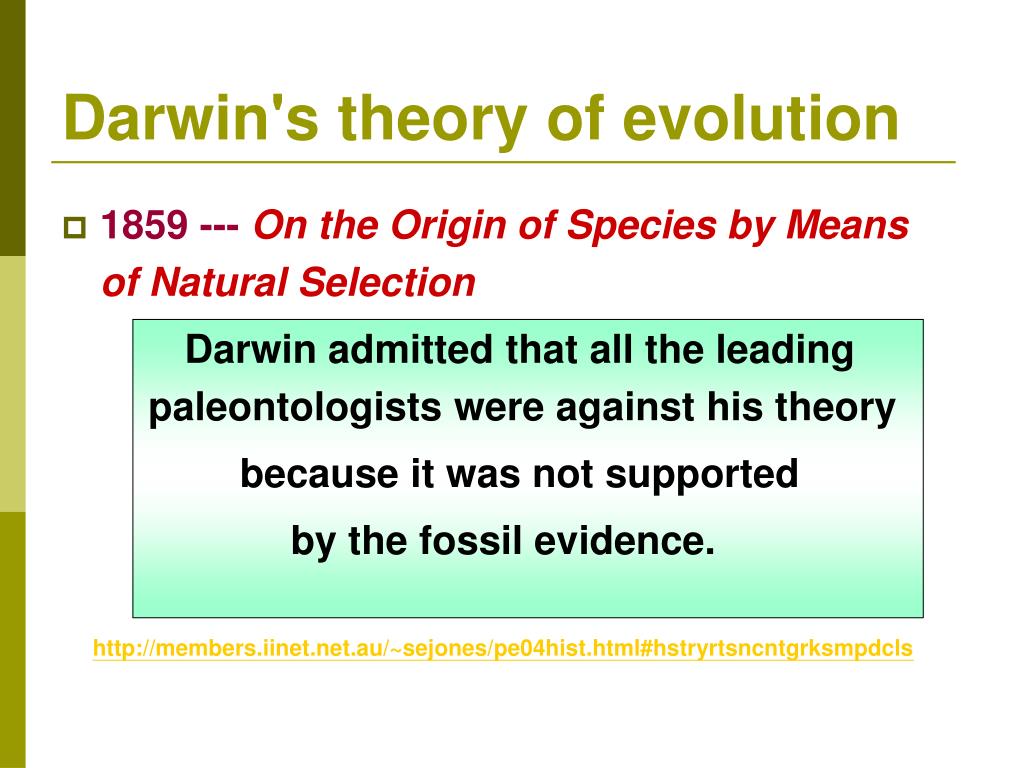 Darwin's theory of evolution

1859 --- On the Origin of Species by Means of Natural Selection

Darwin admitted that all the leading paleontologists were against his theory because it was not supported by the fossil evidence.

http://members.iinet.net.au/~sejones/pe04hist.html#hstryrtsncntgrksmpdcls